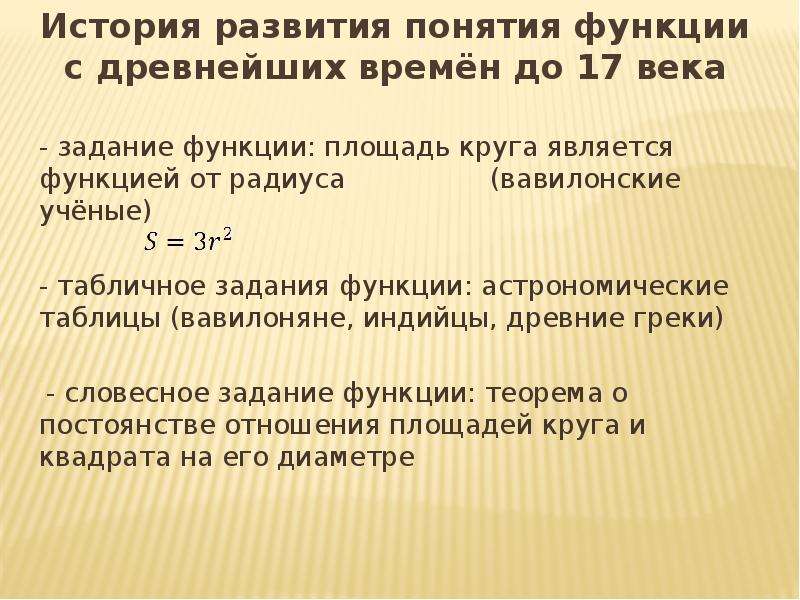 История развития понятия функции с древнейших времён до 17 века

- задание функции: площадь круга является функцией от радиуса (вавилонские учёные)
$S = 3r^2$

- табличное задания функции: астрономические таблицы (вавилоняне, индийцы, древние греки)

- словесное задание функции: теорема о постоянстве отношения площадей круга и квадрата на его диаметре